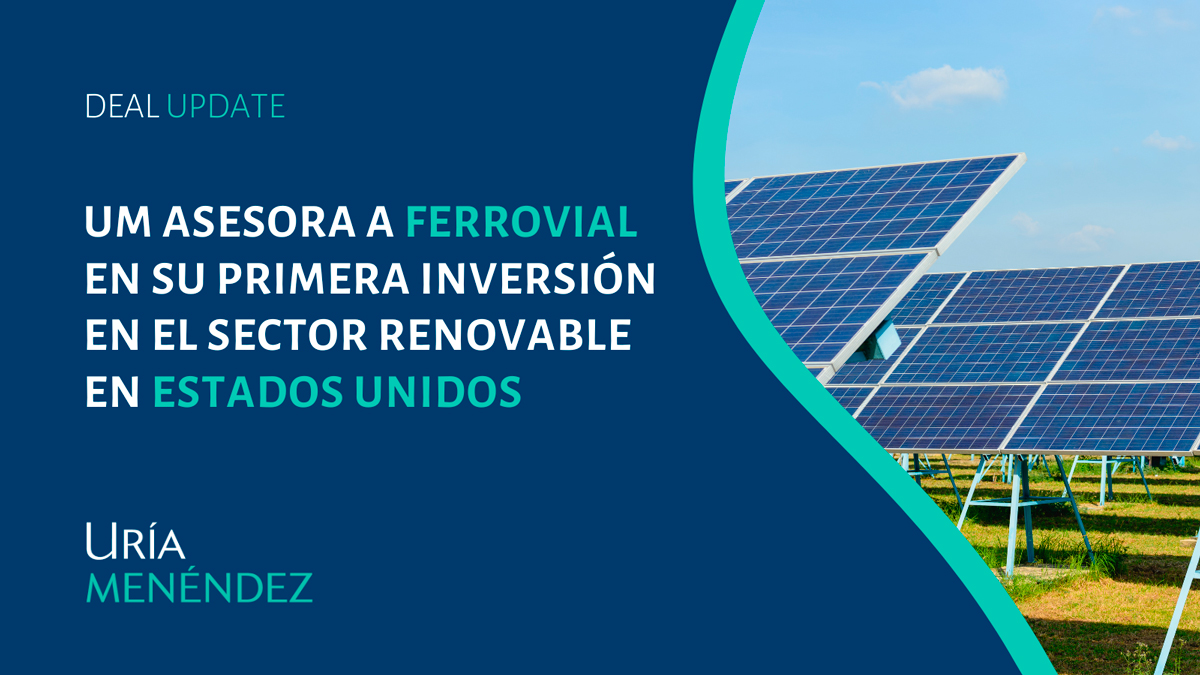 DEAL UPDATE

UM ASESORA A FERROVIAL EN SU PRIMERA INVERSIÓN EN EL SECTOR RENOVABLE EN ESTADOS UNIDOS

URÍA
MENÉNDEZ